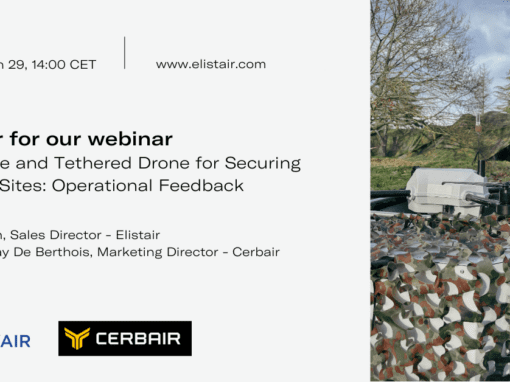 h 29, 14:00 CET

www.elistair.com

r for our webinar

e and Tethered Drone for Securing Sites: Operational Feedback

n, Sales Director - Elistair
ay De Berthois, Marketing Director - Cerbair

AIR

CERBAIR